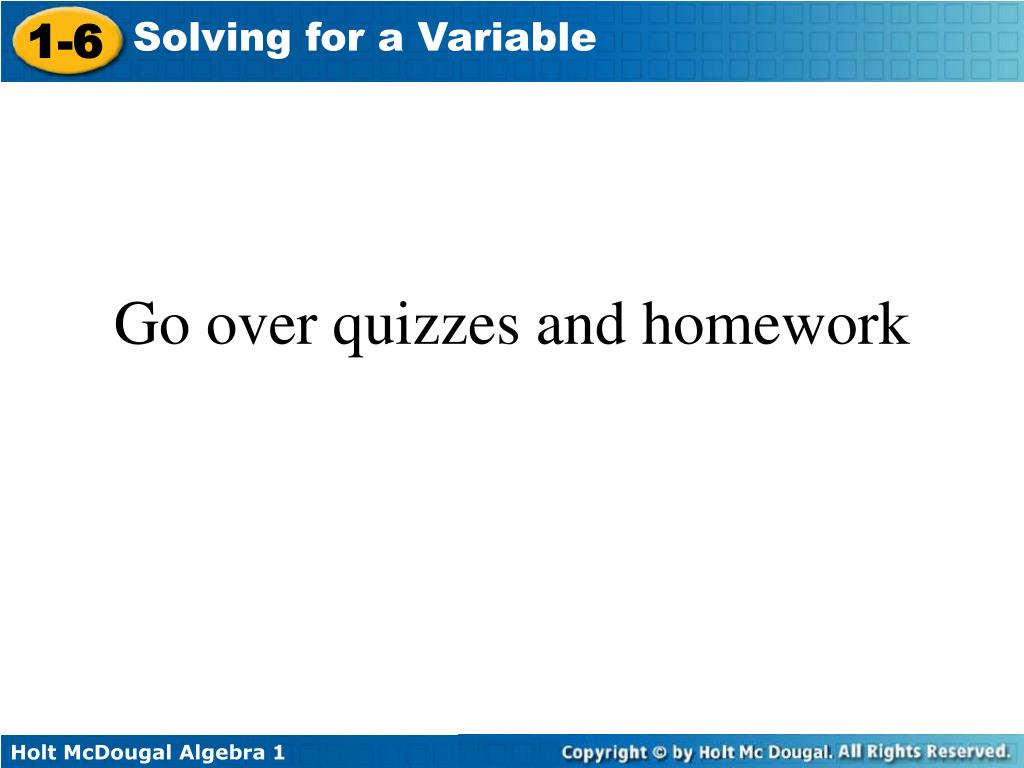 1-6 Solving for a Variable

Go over quizzes and homework

Holt McDougal Algebra 1

Copyright © by Holt Mc Dougal. All Rights Reserved.